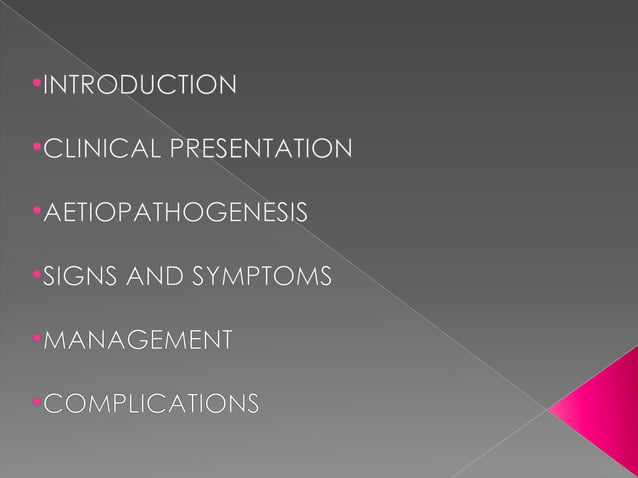 •INTRODUCTION

•CLINICAL PRESENTATION

•AETIOPATHOGENESIS

•SIGNS AND SYMPTOMS

•MANAGEMENT

•COMPLICATIONS